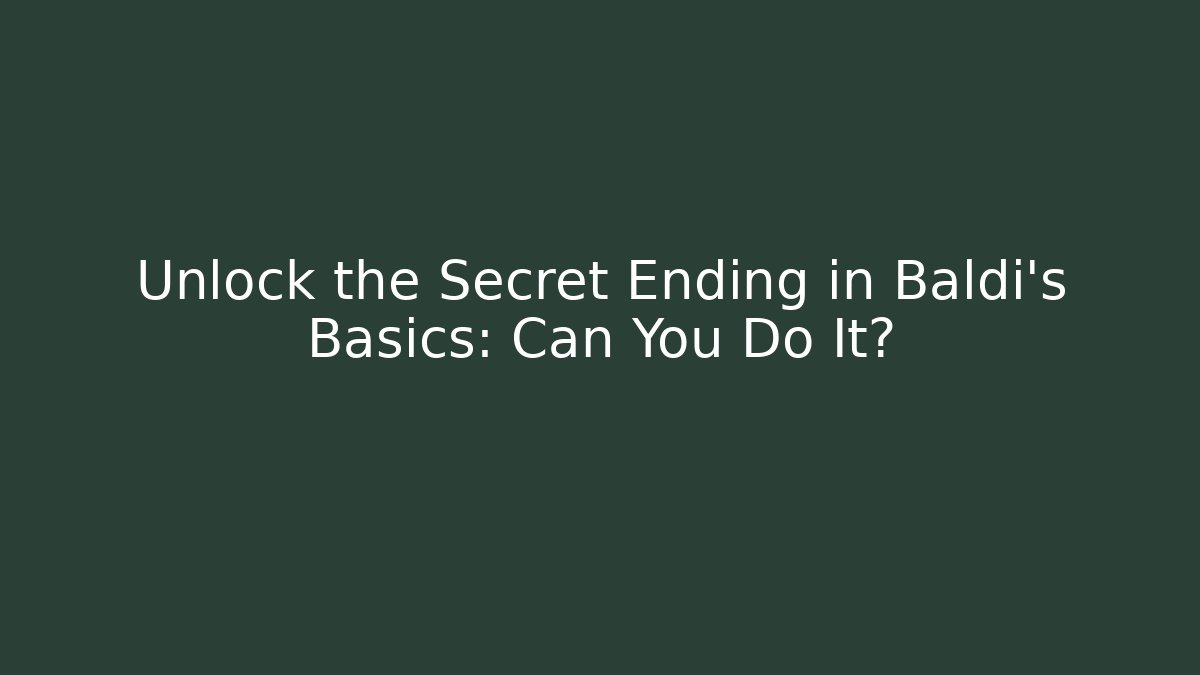 Unlock the Secret Ending in Baldi's Basics: Can You Do It?